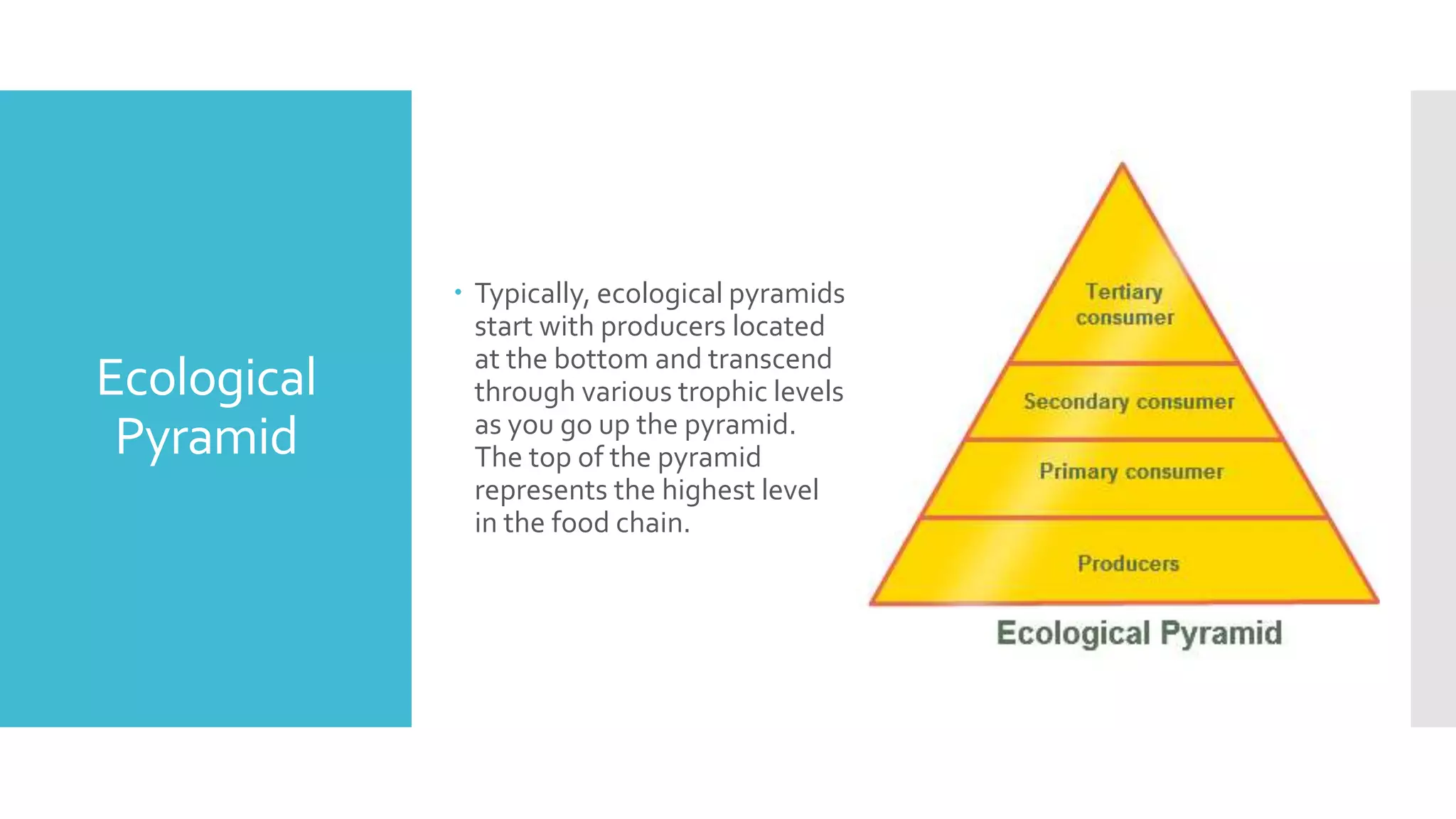 Ecological Pyramid

• Typically, ecological pyramids start with producers located at the bottom and transcend through various trophic levels as you go up the pyramid. The top of the pyramid represents the highest level in the food chain.

Tertiary consumer

Secondary consumer

Primary consumer

Producers

Ecological Pyramid